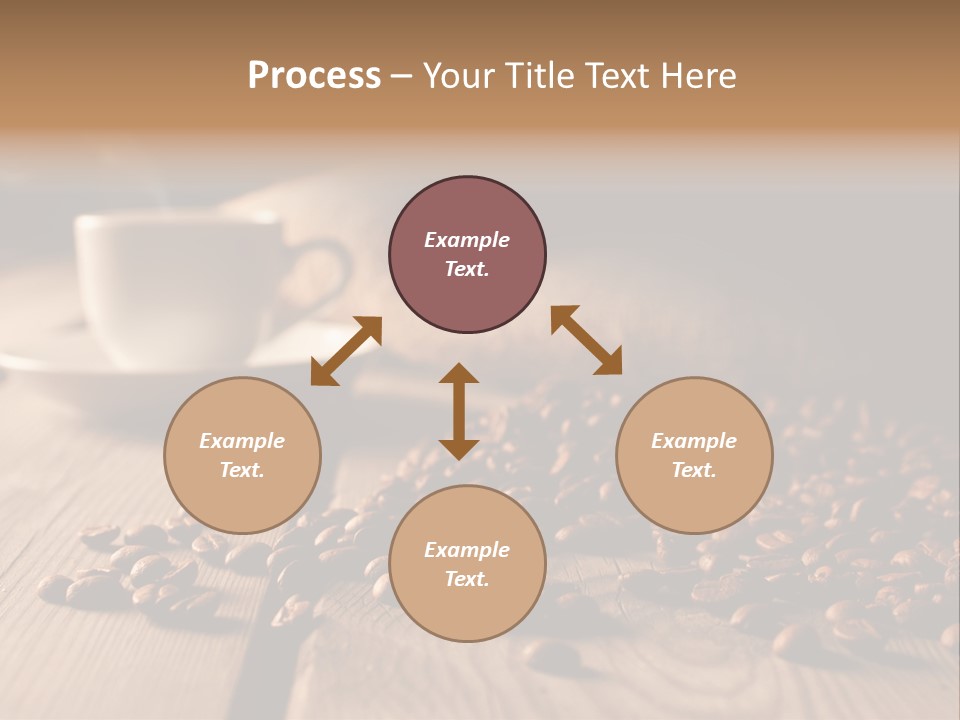 Process – Your Title Text Here

Example Text.

Example Text.

Example Text.

Example Text.